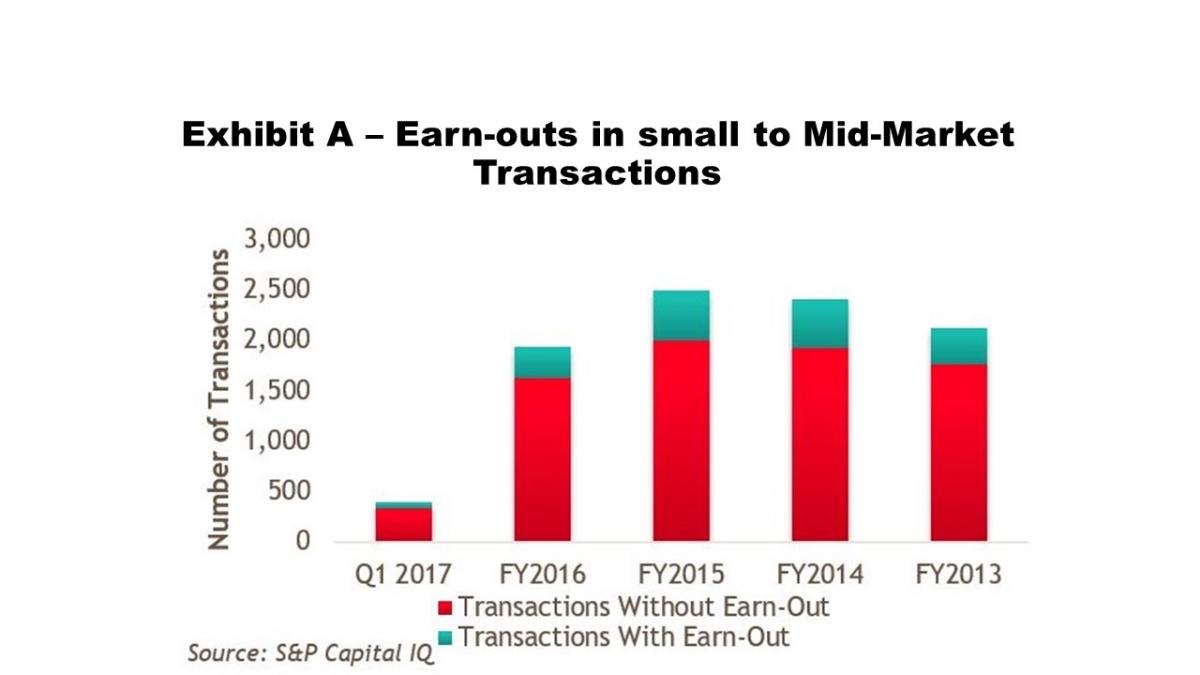 Exhibit A – Earn-outs in small to Mid-Market Transactions

Number of Transactions

3,000
2,500
2,000
1,500
1,000
500
0

Q1 2017
FY2016
FY2015
FY2014
FY2013

Transactions Without Earn-Out
Transactions With Earn-Out

Source: S&P Capital IQ